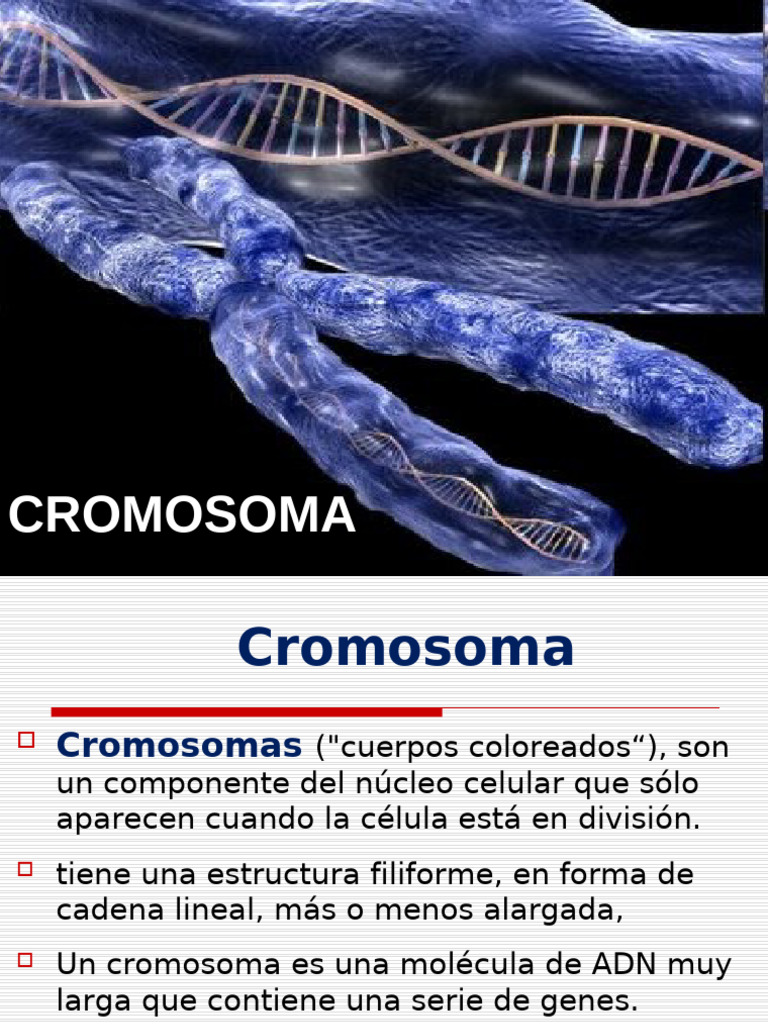 CROMOSOMA

Cromosoma

Cromosomas ("cuerpos coloreados“), son un componente del núcleo celular que sólo aparecen cuando la célula está en división.

tiene una estructura filiforme, en forma de cadena lineal, más o menos alargada,

Un cromosoma es una molécula de ADN muy larga que contiene una serie de genes.